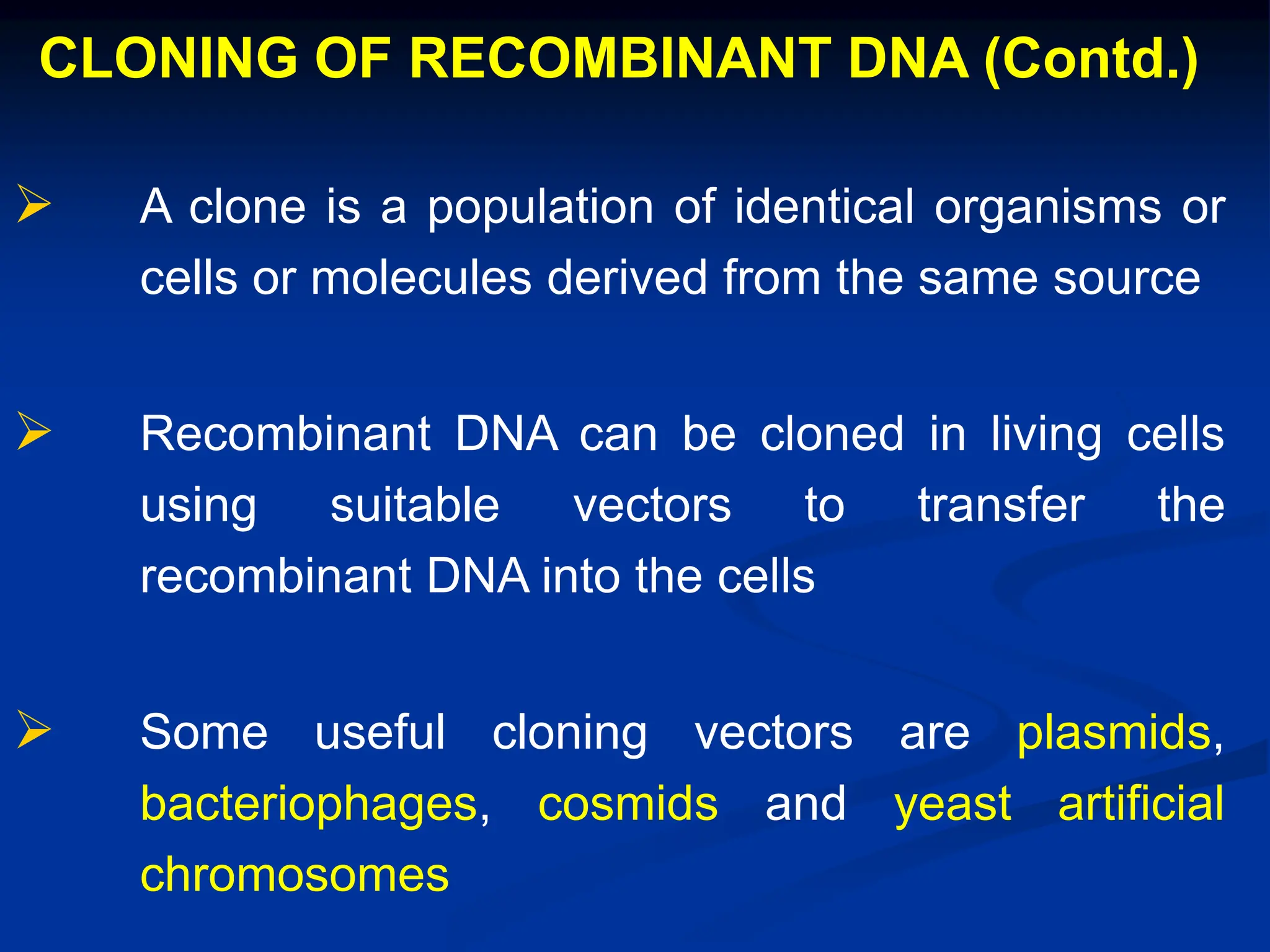 CLONING OF RECOMBINANT DNA (Contd.)

➢ A clone is a population of identical organisms or cells or molecules derived from the same source

➢ Recombinant DNA can be cloned in living cells using suitable vectors to transfer the recombinant DNA into the cells

➢ Some useful cloning vectors are plasmids, bacteriophages, cosmids and yeast artificial chromosomes